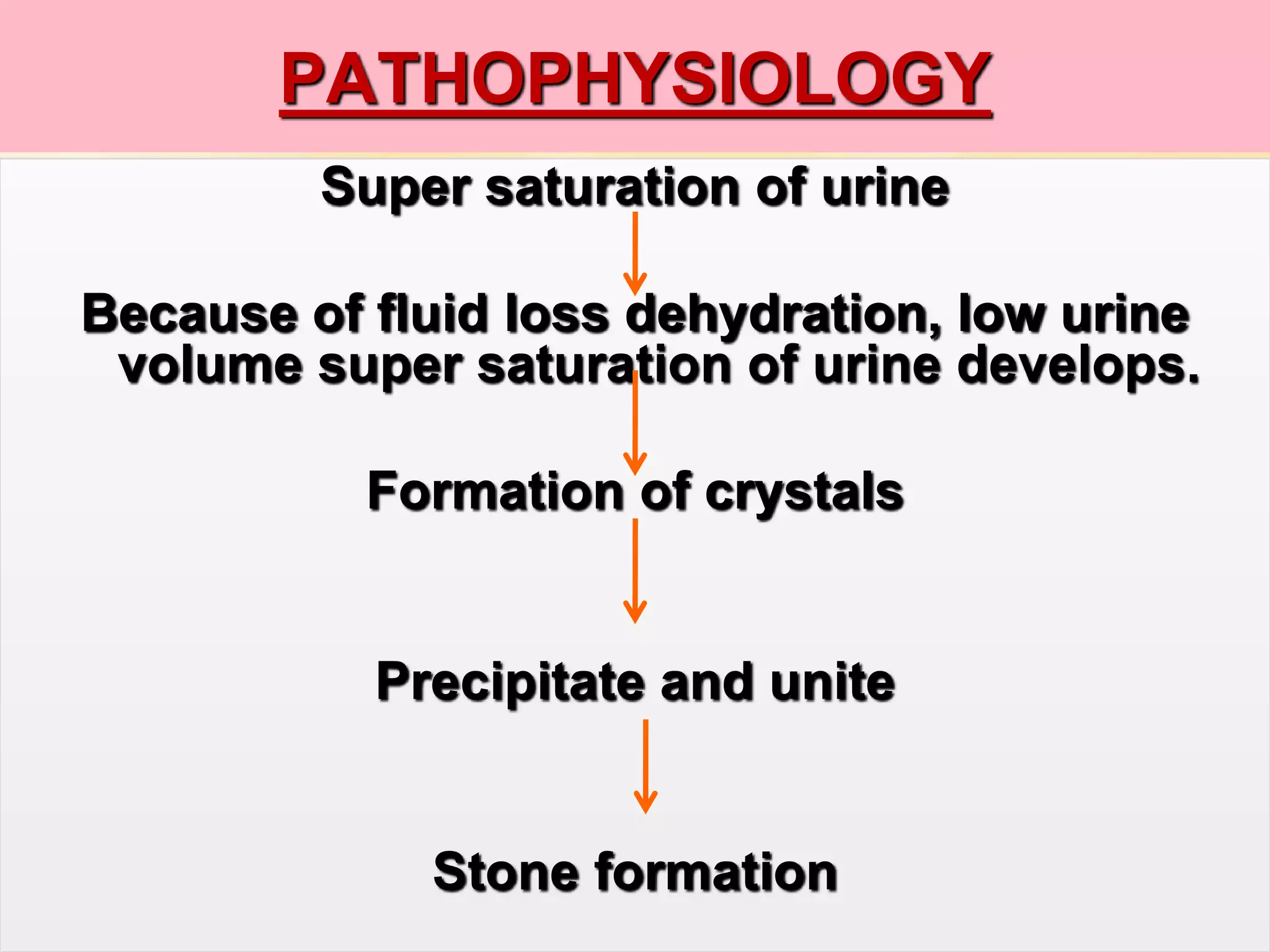 PATHOPHYSIOLOGY

Super saturation of urine

Because of fluid loss dehydration, low urine volume super saturation of urine develops.

Formation of crystals

Precipitate and unite

Stone formation